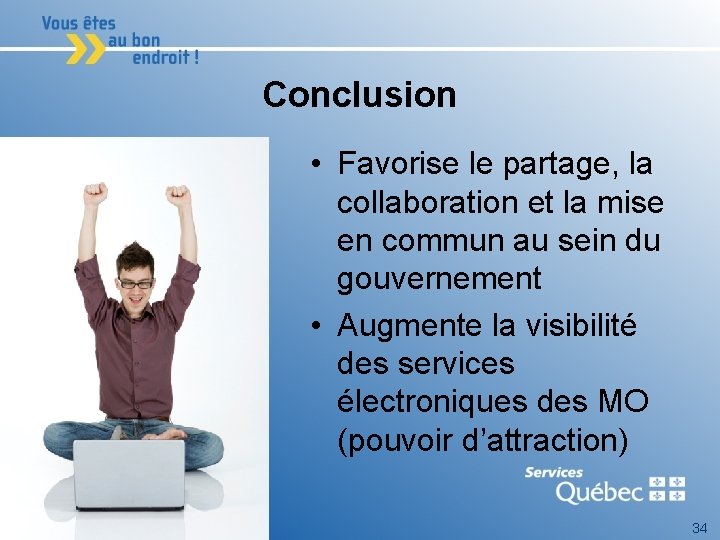 Vous êtes au bon endroit !

Conclusion

• Favorise le partage, la collaboration et la mise en commun au sein du gouvernement
• Augmente la visibilité des services électroniques des MO (pouvoir d'attraction)

Services Québec

34